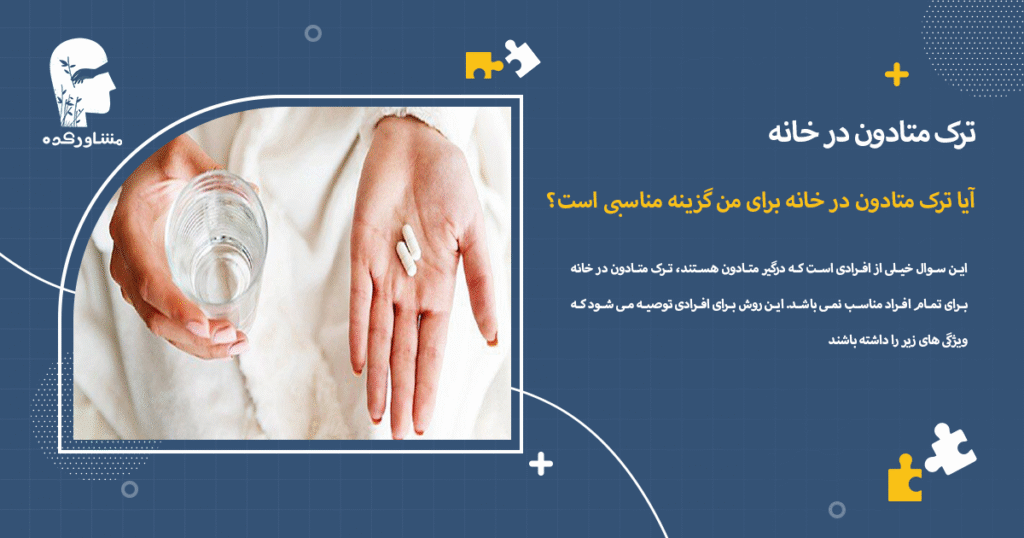 مشاورکده

ترک متادون در خانه

آیا ترک متادون در خانه برای من گزینه مناسبی است؟

این سوال خیلی از افرادی است که درگیر متادون هستند، ترک متادون در خانه برای تمام افراد مناسب نمی باشد. این روش برای افرادی توصیه می شود که ویژگی های زیر را داشته باشند